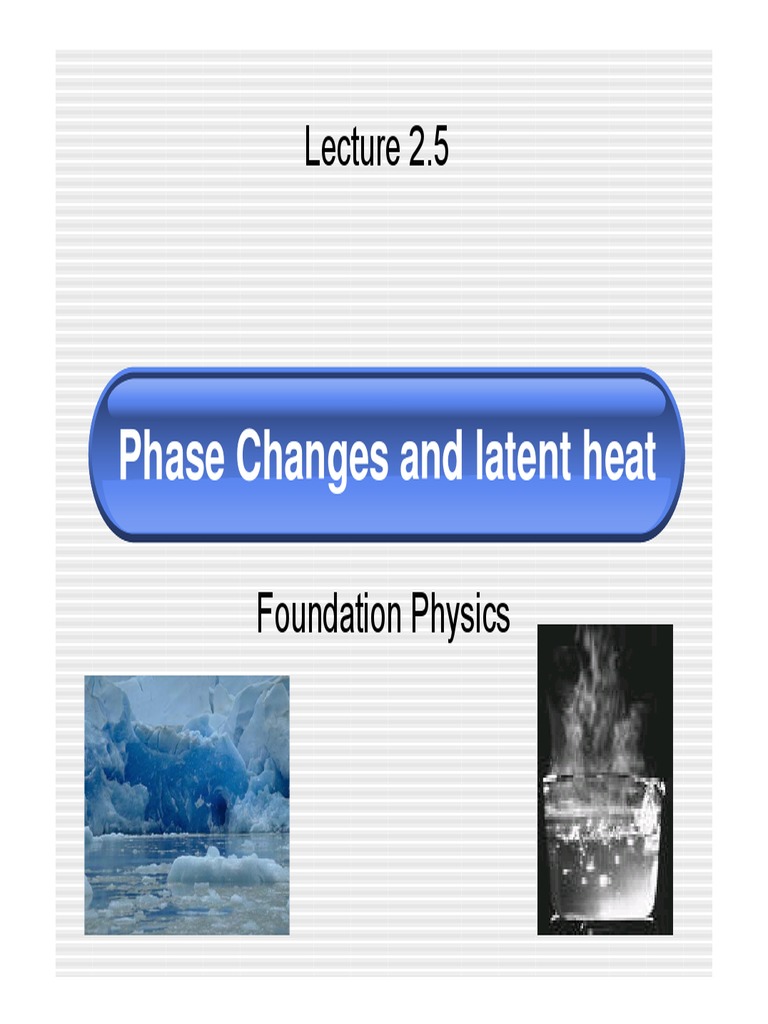 Lecture 2.5

Phase Changes and latent heat

Foundation Physics